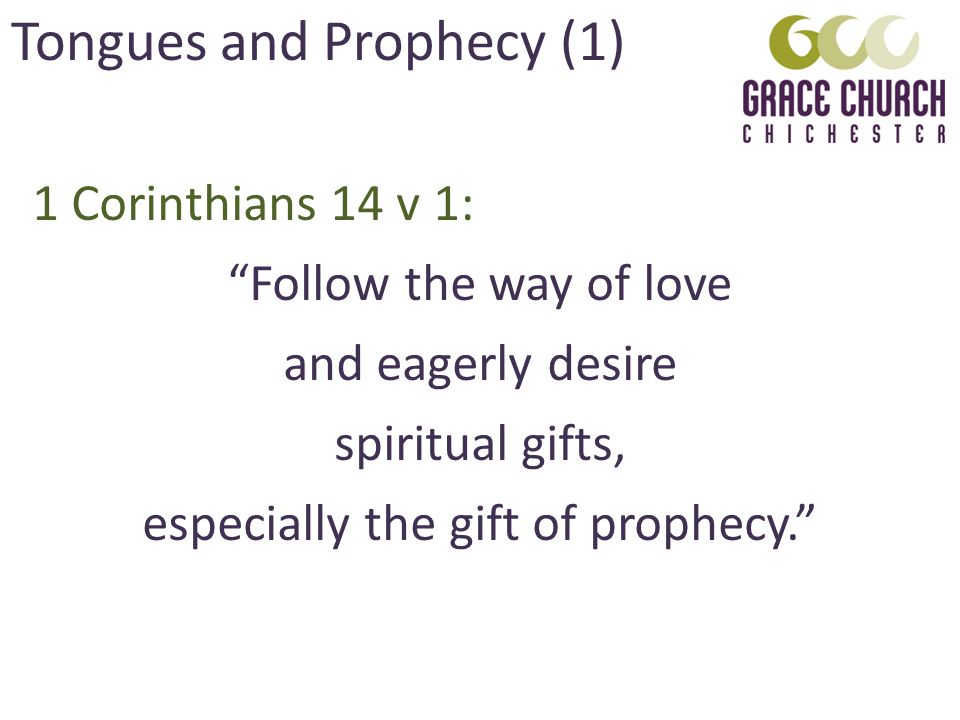 Tongues and Prophecy (1)

GCC
GRACE CHURCH
CHICHESTER

1 Corinthians 14 v 1:

“Follow the way of love
and eagerly desire
spiritual gifts,
especially the gift of prophecy.”